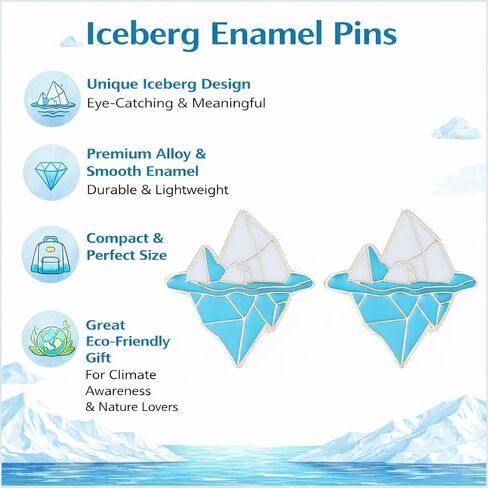 Iceberg Enamel Pins

Unique Iceberg Design
Eye-Catching & Meaningful

Premium Alloy & Smooth Enamel
Durable & Lightweight

Compact & Perfect Size

Great Eco-Friendly Gift
For Climate Awareness & Nature Lovers